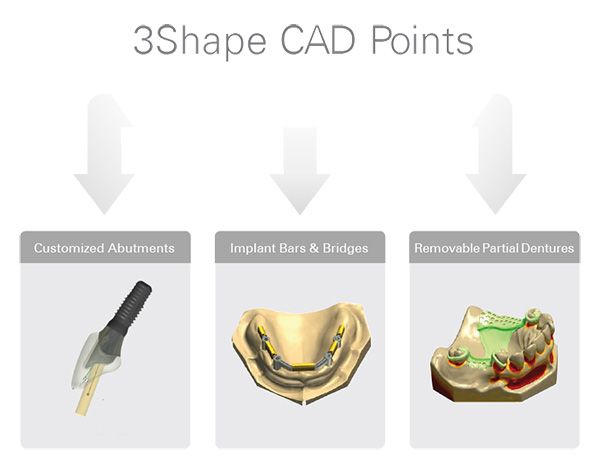 3Shape CAD Points

Customized Abutments

Implant Bars & Bridges

Removable Partial Dentures